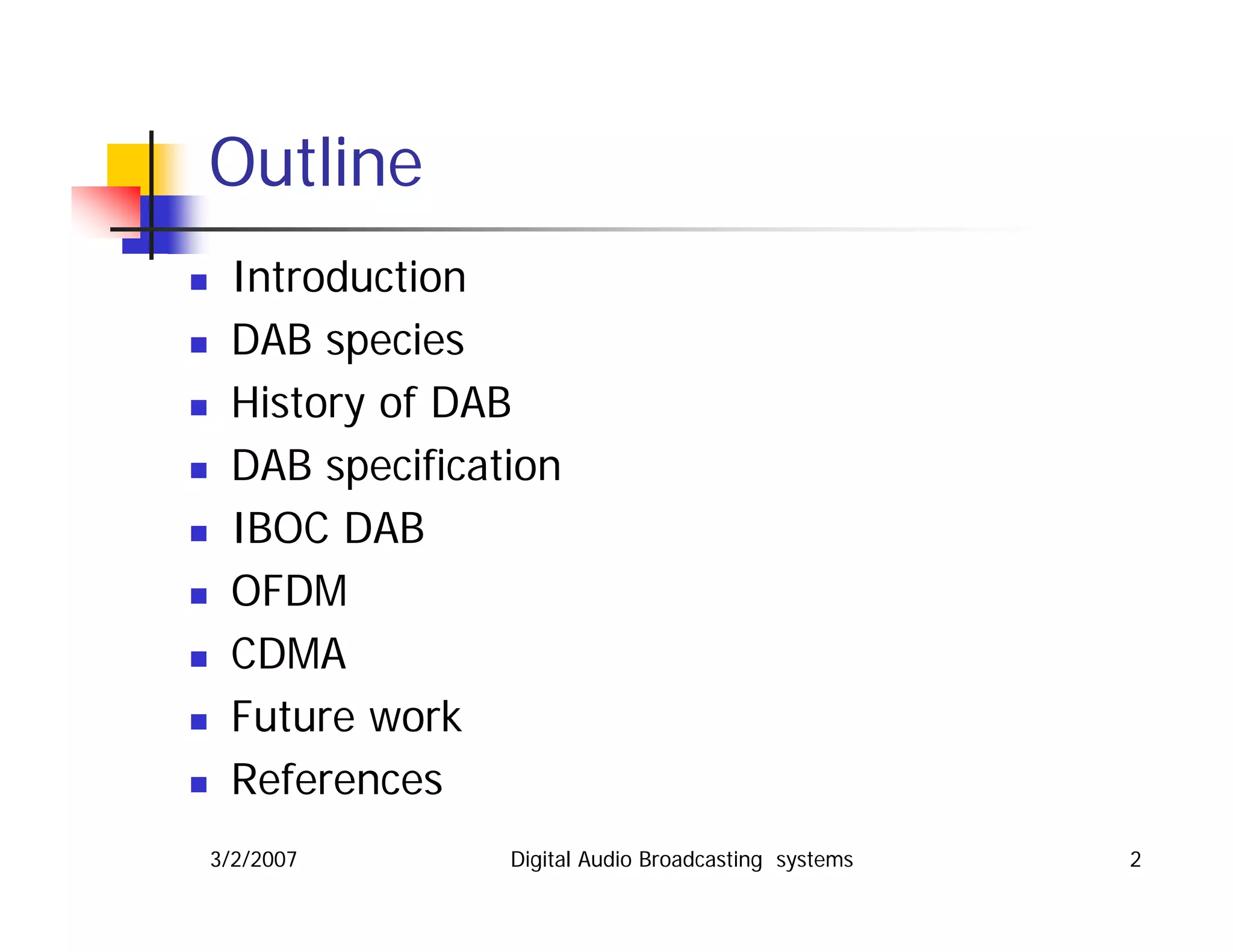 Outline

- Introduction
- DAB species
- History of DAB
- DAB specification
- IBOC DAB
- OFDM
- CDMA
- Future work
- References

3/2/2007 Digital Audio Broadcasting systems 2